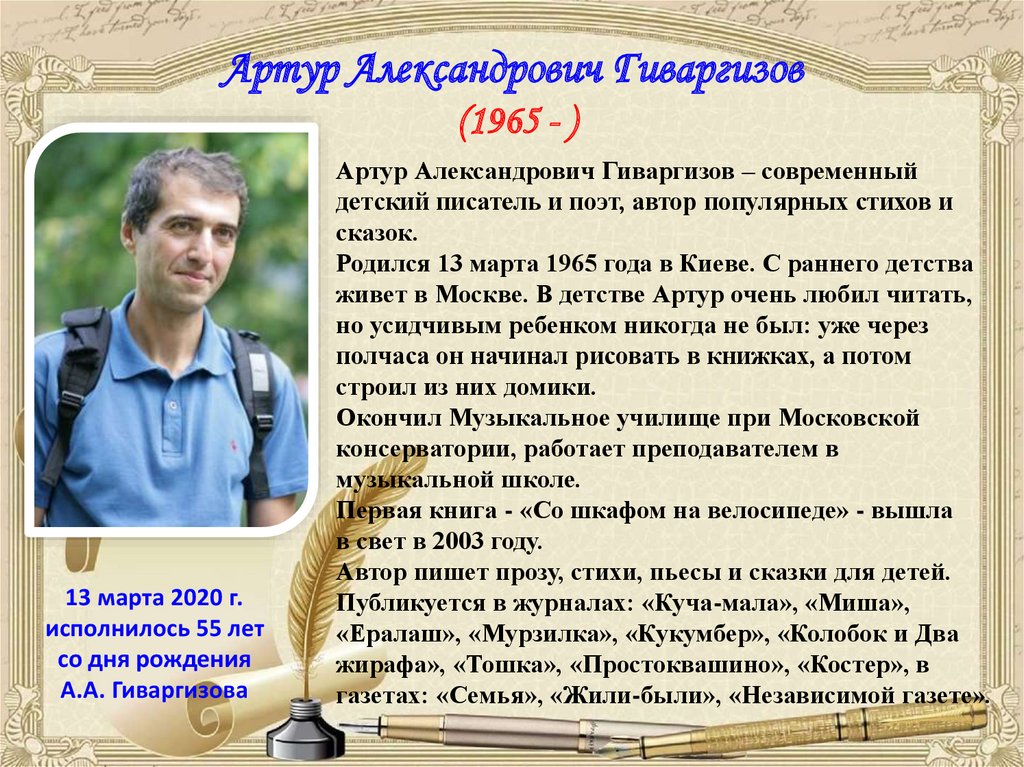 Артур Александрович Гиваргизов
(1965 - )

Артур Александрович Гиваргизов – современный детский писатель и поэт, автор популярных стихов и сказок.
Родился 13 марта 1965 года в Киеве. С раннего детства живет в Москве. В детстве Артур очень любил читать, но усидчивым ребенком никогда не был: уже через полчаса он начинал рисовать в книжках, а потом строил из них домики.
Окончил Музыкальное училище при Московской консерватории, работает преподавателем в музыкальной школе.
Первая книга - «Со шкафом на велосипеде» - вышла в свет в 2003 году.
Автор пишет прозу, стихи, пьесы и сказки для детей. Публикуется в журналах: «Куча-мала», «Миша», «Ералаш», «Мурзилка», «Кукумбер», «Колобок и Два жирафа», «Тошка», «Простоквашино», «Костер», в газетах: «Семья», «Жили-были», «Независимой газете».

13 марта 2020 г. исполнилось 55 лет со дня рождения А.А. Гиваргизова